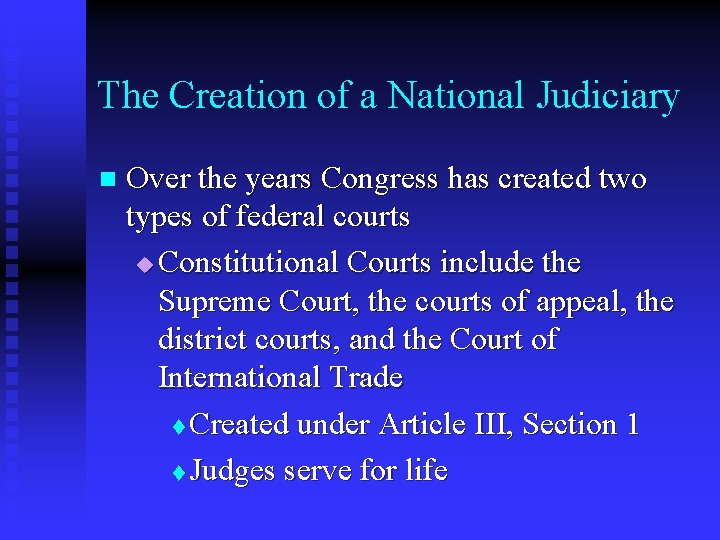 The Creation of a National Judiciary

- Over the years Congress has created two types of federal courts
  - Constitutional Courts include the Supreme Court, the courts of appeal, the district courts, and the Court of International Trade
    - Created under Article III, Section 1
    - Judges serve for life